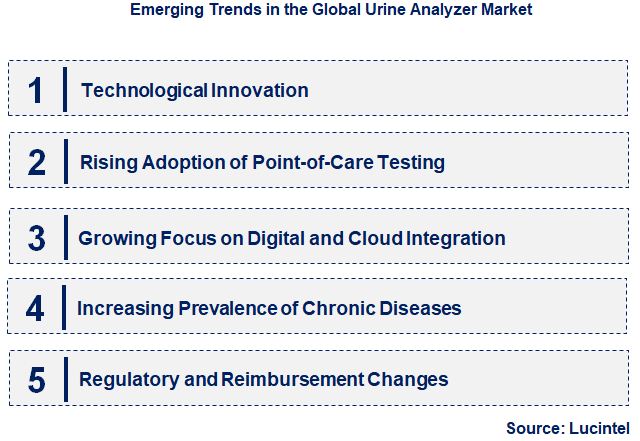 Emerging Trends in the Global Urine Analyzer Market

1 Technological Innovation

2 Rising Adoption of Point-of-Care Testing

3 Growing Focus on Digital and Cloud Integration

4 Increasing Prevalence of Chronic Diseases

5 Regulatory and Reimbursement Changes

Source: Lucintel